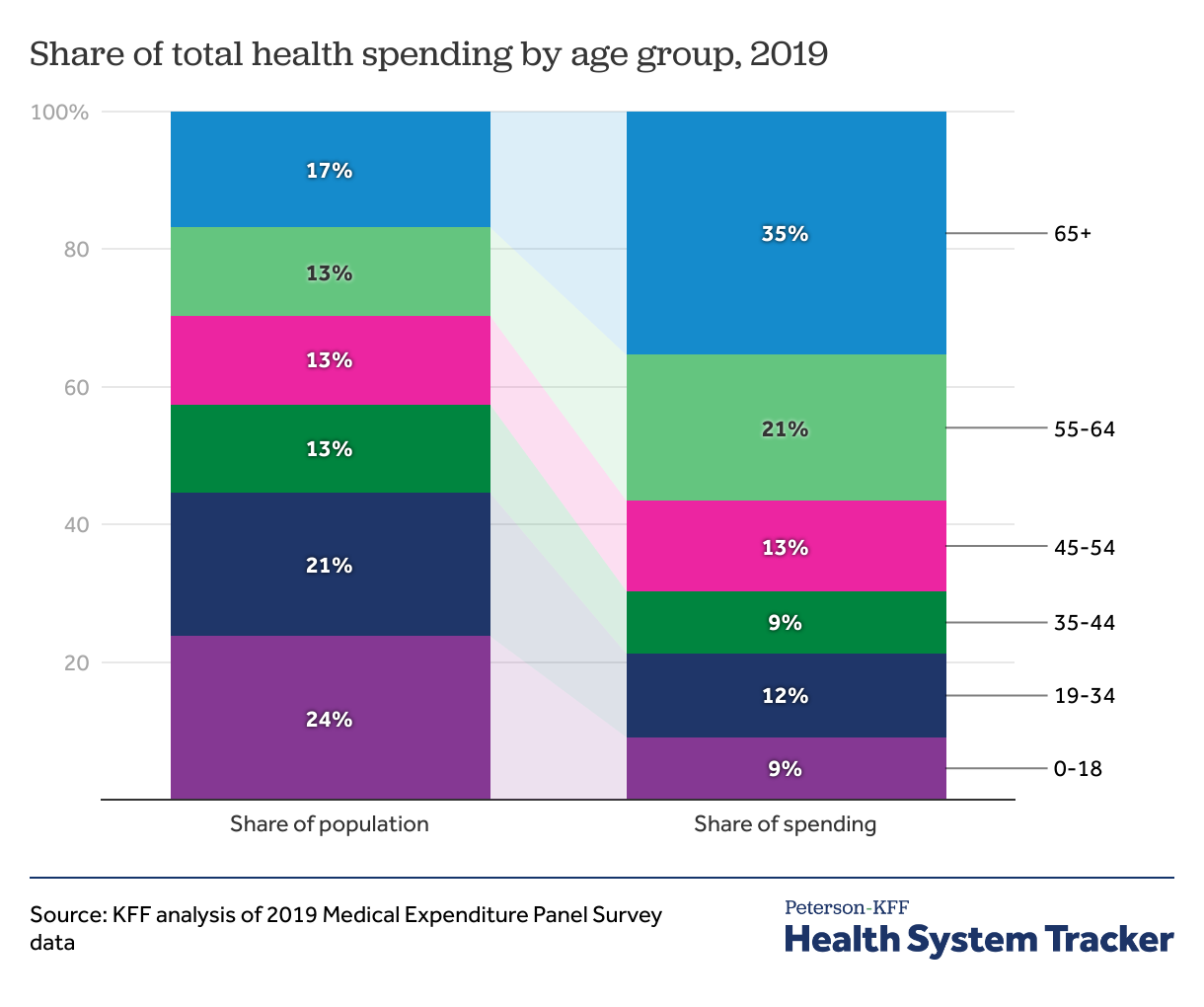 Share of total health spending by age group, 2019

100%
80
60
40
20

17%
13%
13%
13%
21%
24%

35%
21%
13%
9%
12%
9%

65+
55-64
45-54
35-44
19-34
0-18

Share of population
Share of spending

Source: KFF analysis of 2019 Medical Expenditure Panel Survey data

Peterson-KFF
Health System Tracker